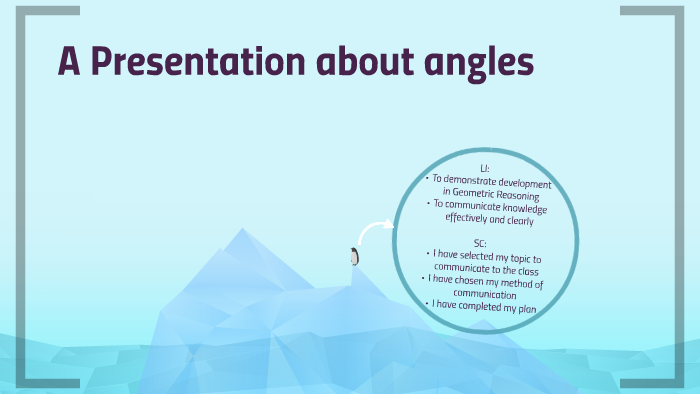 A Presentation about angles

LI:
• To demonstrate development in Geometric Reasoning
• To communicate knowledge effectively and clearly

SC:
• I have selected my topic to communicate to the class
• I have chosen my method of communication
• I have completed my plan